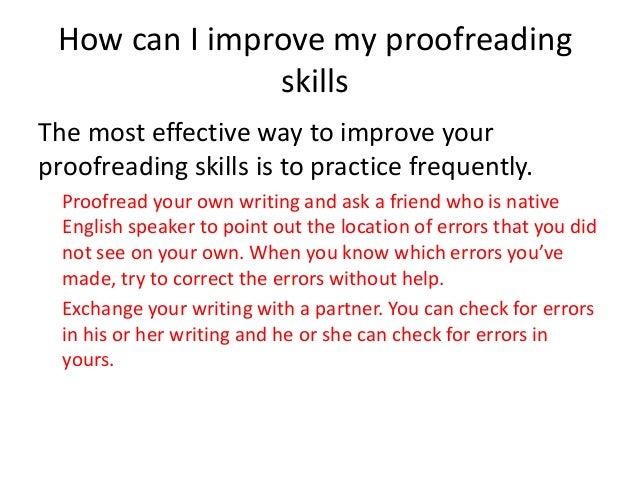 How can I improve my proofreading skills

The most effective way to improve your proofreading skills is to practice frequently.

Proofread your own writing and ask a friend who is native English speaker to point out the location of errors that you did not see on your own. When you know which errors you've made, try to correct the errors without help.

Exchange your writing with a partner. You can check for errors in his or her writing and he or she can check for errors in yours.